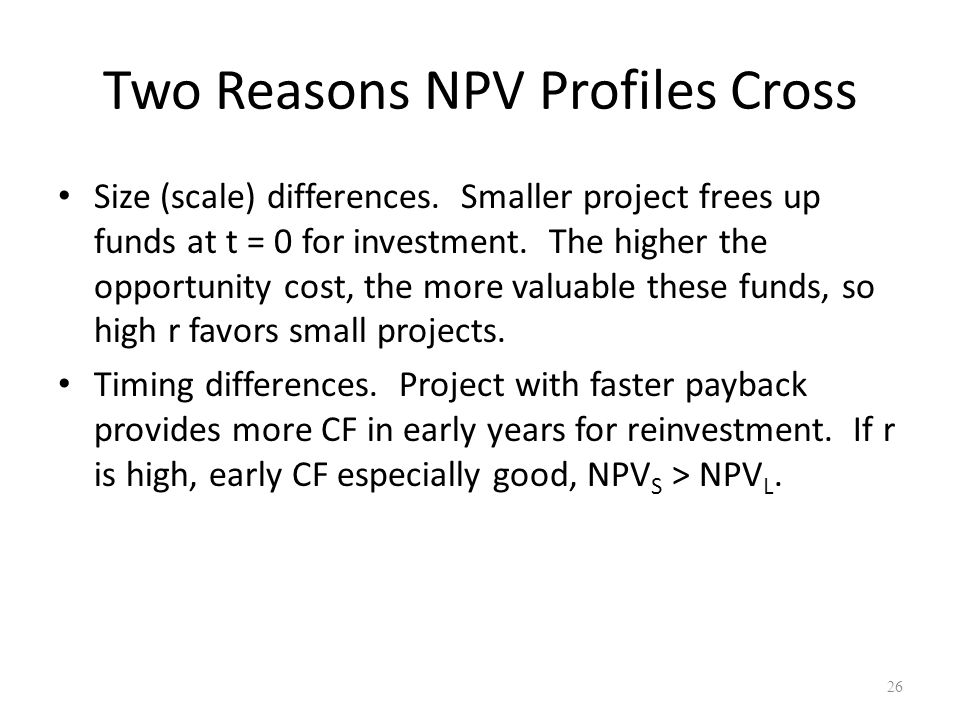 Two Reasons NPV Profiles Cross

• Size (scale) differences. Smaller project frees up funds at t = 0 for investment. The higher the opportunity cost, the more valuable these funds, so high r favors small projects.

• Timing differences. Project with faster payback provides more CF in early years for reinvestment. If r is high, early CF especially good, $NPV_S > NPV_L$.

26